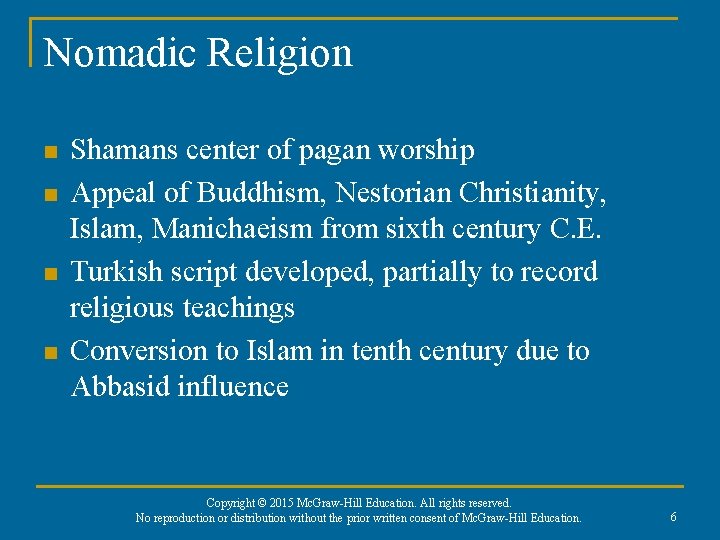 Nomadic Religion

- Shamans center of pagan worship
- Appeal of Buddhism, Nestorian Christianity, Islam, Manichaeism from sixth century C.E.
- Turkish script developed, partially to record religious teachings
- Conversion to Islam in tenth century due to Abbasid influence

Copyright © 2015 McGraw-Hill Education. All rights reserved.
No reproduction or distribution without the prior written consent of McGraw-Hill Education.

6